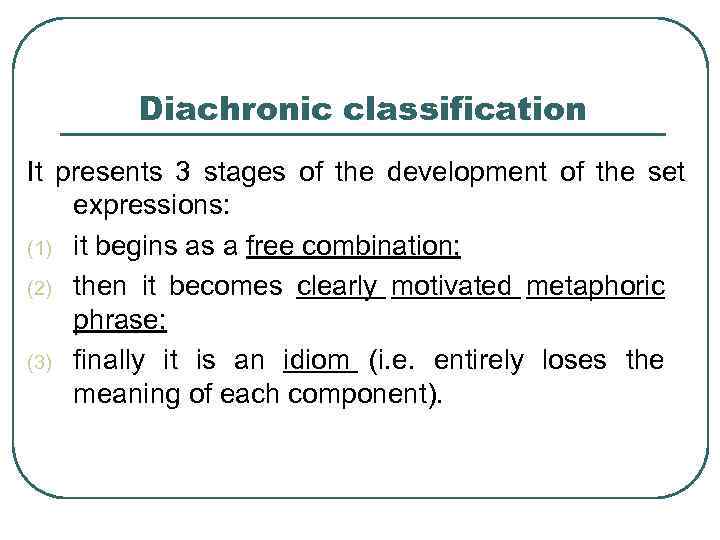 Diachronic classification

It presents 3 stages of the development of the set expressions:

(1) it begins as a free combination;

(2) then it becomes clearly motivated metaphoric phrase;

(3) finally it is an idiom (i.e. entirely loses the meaning of each component).